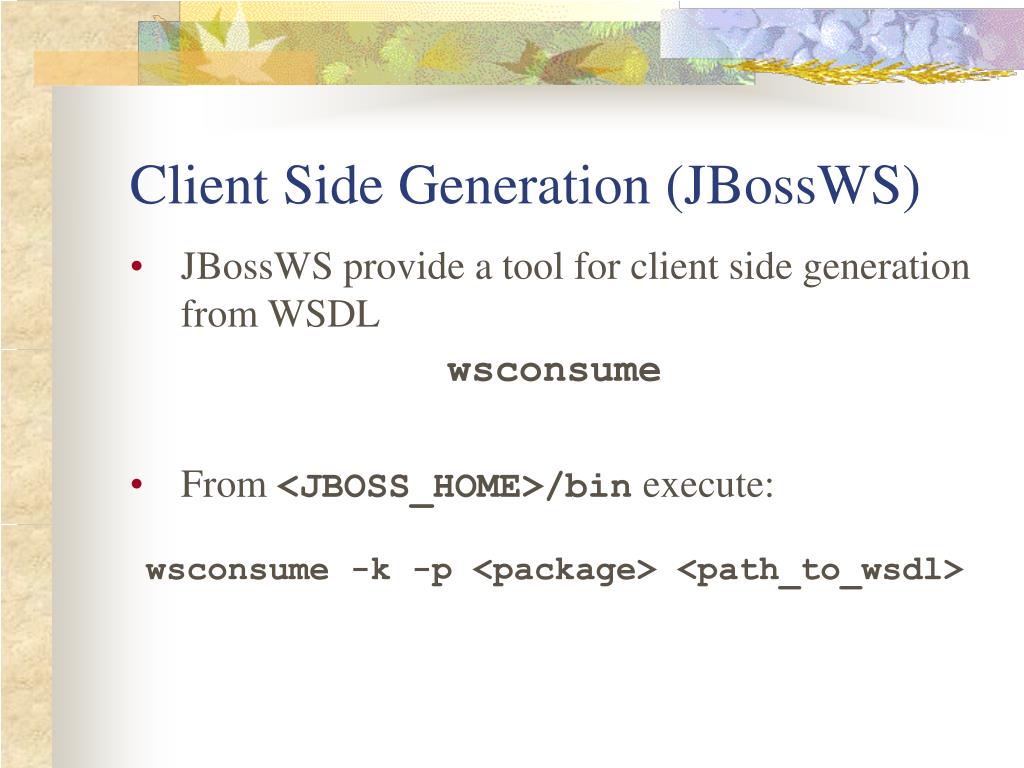 Client Side Generation (JBossWS)

• JBossWS provide a tool for client side generation from WSDL

wsconsume

• From <JBOSS_HOME>/bin execute:

wsconsume -k -p <package> <path_to_wsdl>